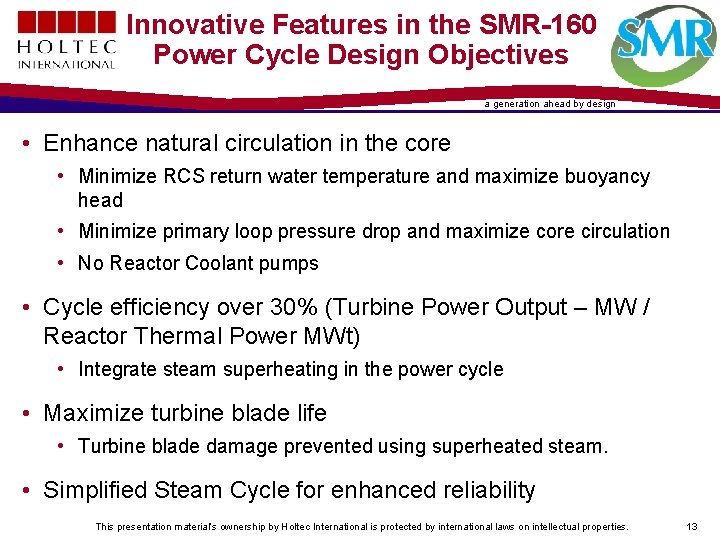 HOLTEC INTERNATIONAL

Innovative Features in the SMR-160 Power Cycle Design Objectives

SMR

a generation ahead by design

• Enhance natural circulation in the core
  • Minimize RCS return water temperature and maximize buoyancy head
  • Minimize primary loop pressure drop and maximize core circulation
  • No Reactor Coolant pumps

• Cycle efficiency over 30% (Turbine Power Output – MW / Reactor Thermal Power MWt)
  • Integrate steam superheating in the power cycle

• Maximize turbine blade life
  • Turbine blade damage prevented using superheated steam.

• Simplified Steam Cycle for enhanced reliability

This presentation material's ownership by Holtec International is protected by international laws on intellectual properties. 13